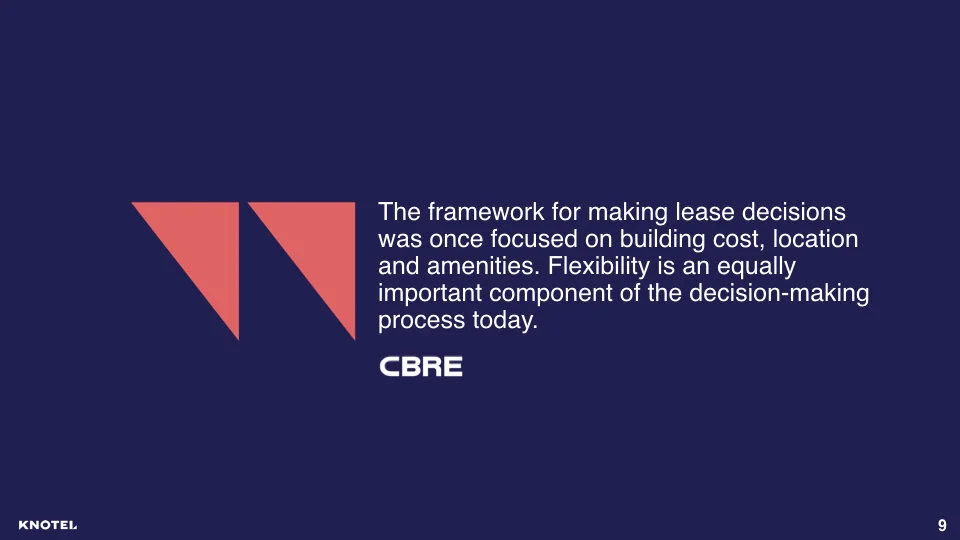 The framework for making lease decisions was once focused on building cost, location and amenities. Flexibility is an equally important component of the decision-making process today.

CBRE

KNOTEL

9